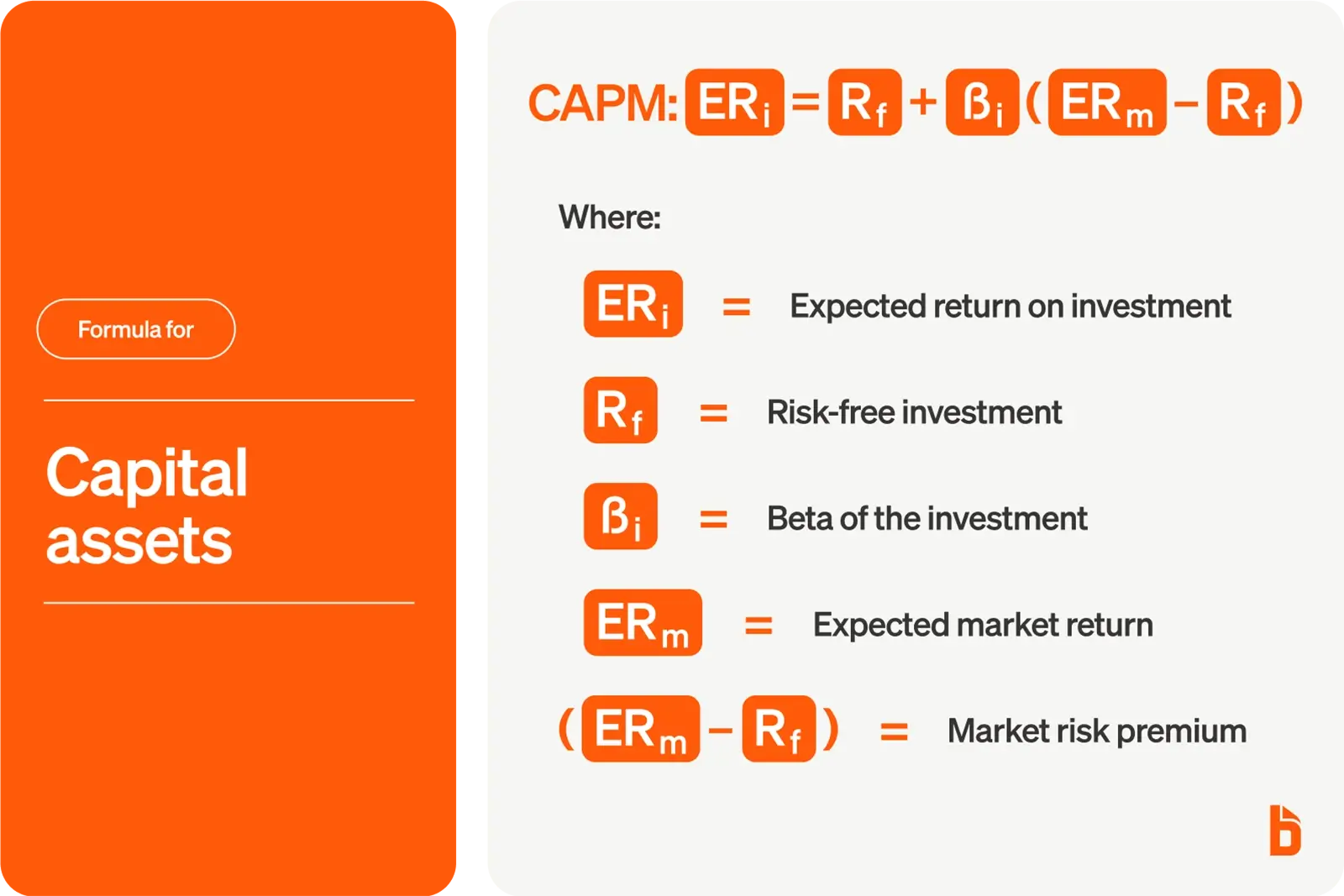 Formula for

Capital assets

CAPM: $ER_i = R_f + \beta_i (ER_m - R_f)$

Where:

$ER_i$ = Expected return on investment

$R_f$ = Risk-free investment

$\beta_i$ = Beta of the investment

$ER_m$ = Expected market return

$(ER_m - R_f)$ = Market risk premium